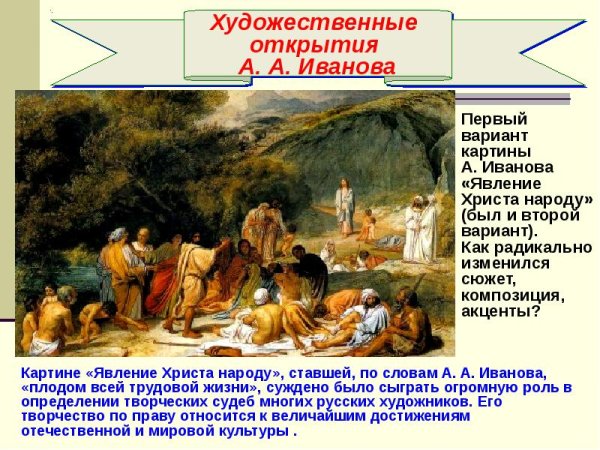 Художественные открытия А. А. Иванова

Первый вариант картины А. Иванова «Явление Христа народу» (был и второй вариант). Как радикально изменился сюжет, композиция, акценты?

Картине «Явление Христа народу», ставшей, по словам А. А. Иванова, «плодом всей трудовой жизни», суждено было сыграть огромную роль в определении творческих судеб многих русских художников. Его творчество по праву относится к величайшим достижениям отечественной и мировой культуры .